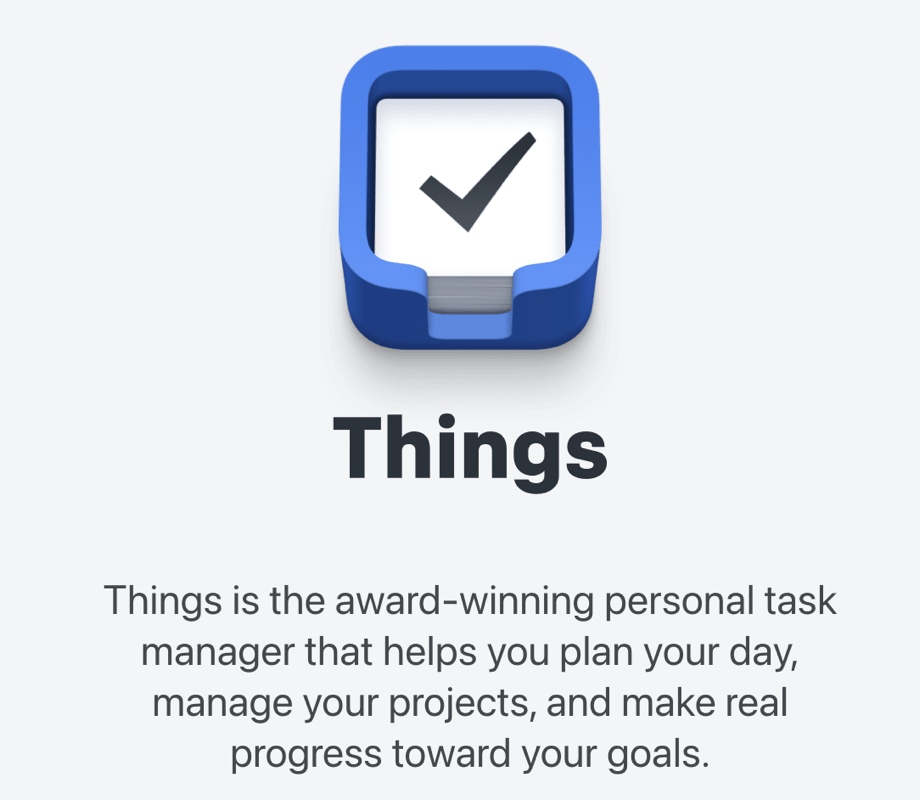 Things

Things is the award-winning personal task manager that helps you plan your day, manage your projects, and make real progress toward your goals.